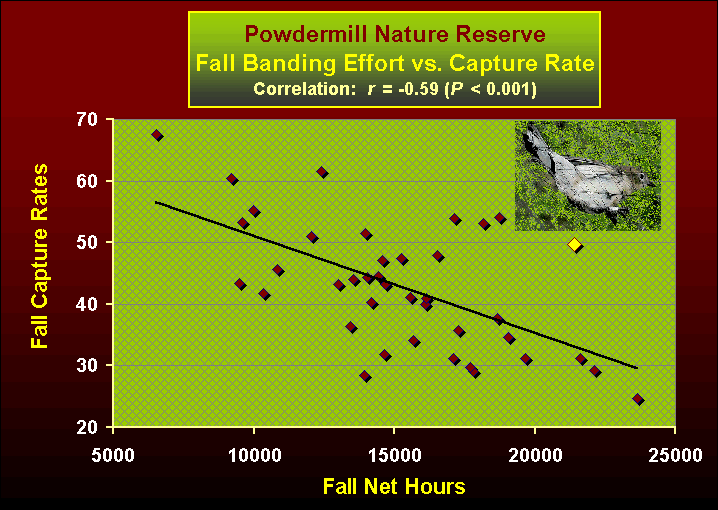 Powdermill Nature Reserve
Fall Banding Effort vs. Capture Rate
Correlation: $r$ = -0.59 ($P$ < 0.001)

Fall Capture Rates

70
60
50
40
30
20

5000
10000
15000
20000
25000

Fall Net Hours